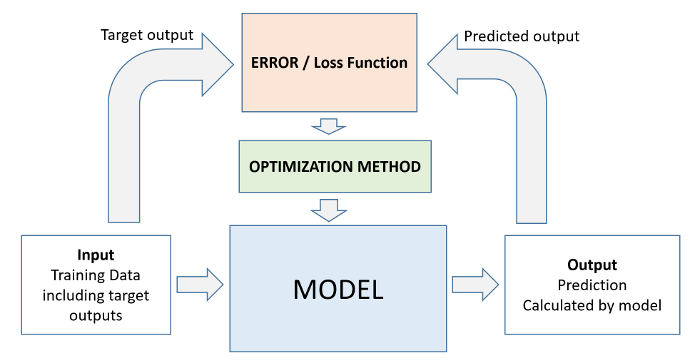 Target output

ERROR / Loss Function

Predicted output

OPTIMIZATION METHOD

Input
Training Data including target outputs

MODEL

Output
Prediction
Calculated by model